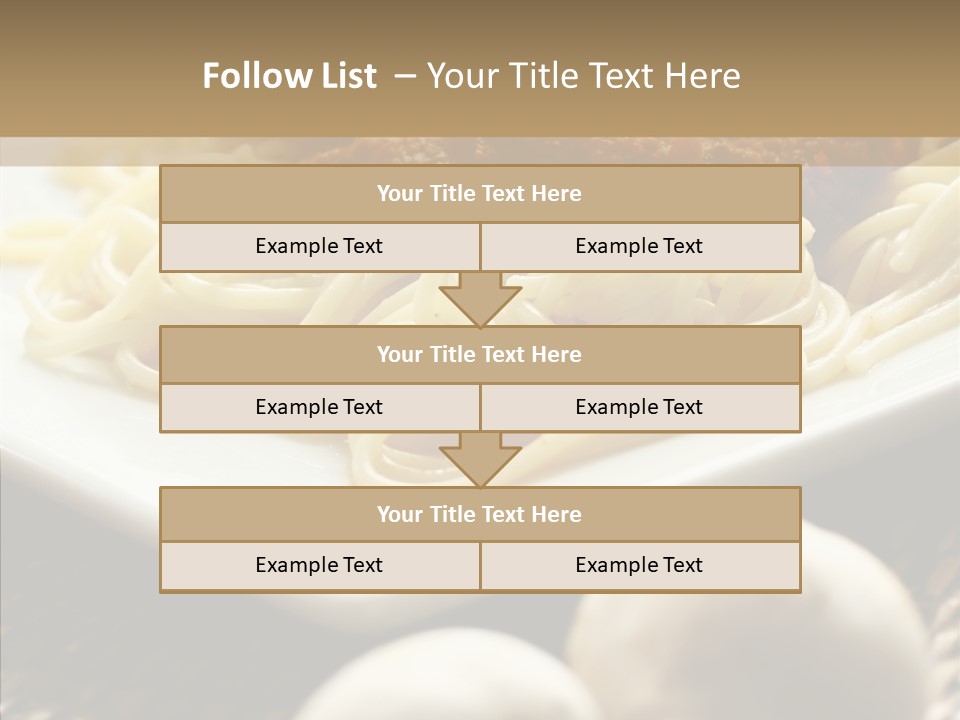 Follow List – Your Title Text Here

Your Title Text Here

Example Text

Example Text

Your Title Text Here

Example Text

Example Text

Your Title Text Here

Example Text

Example Text